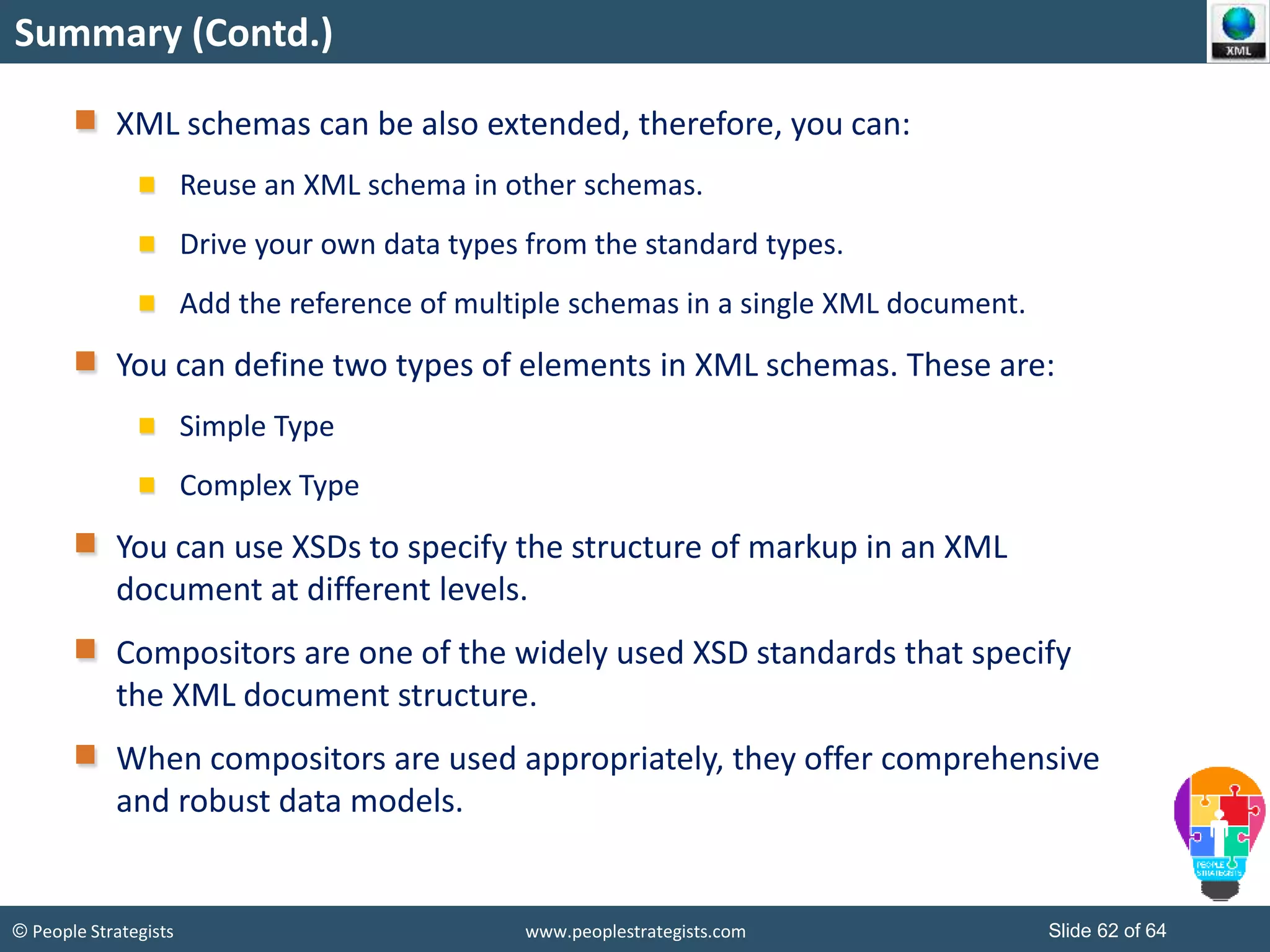 Summary (Contd.)

XML

XML schemas can be also extended, therefore, you can:

Reuse an XML schema in other schemas.

Drive your own data types from the standard types.

Add the reference of multiple schemas in a single XML document.

You can define two types of elements in XML schemas. These are:

Simple Type

Complex Type

You can use XSDs to specify the structure of markup in an XML document at different levels.

Compositors are one of the widely used XSD standards that specify the XML document structure.

When compositors are used appropriately, they offer comprehensive and robust data models.

PEOPLE STRATEGISTS

© People Strategists

www.peoplestrategists.com

Slide 62 of 64